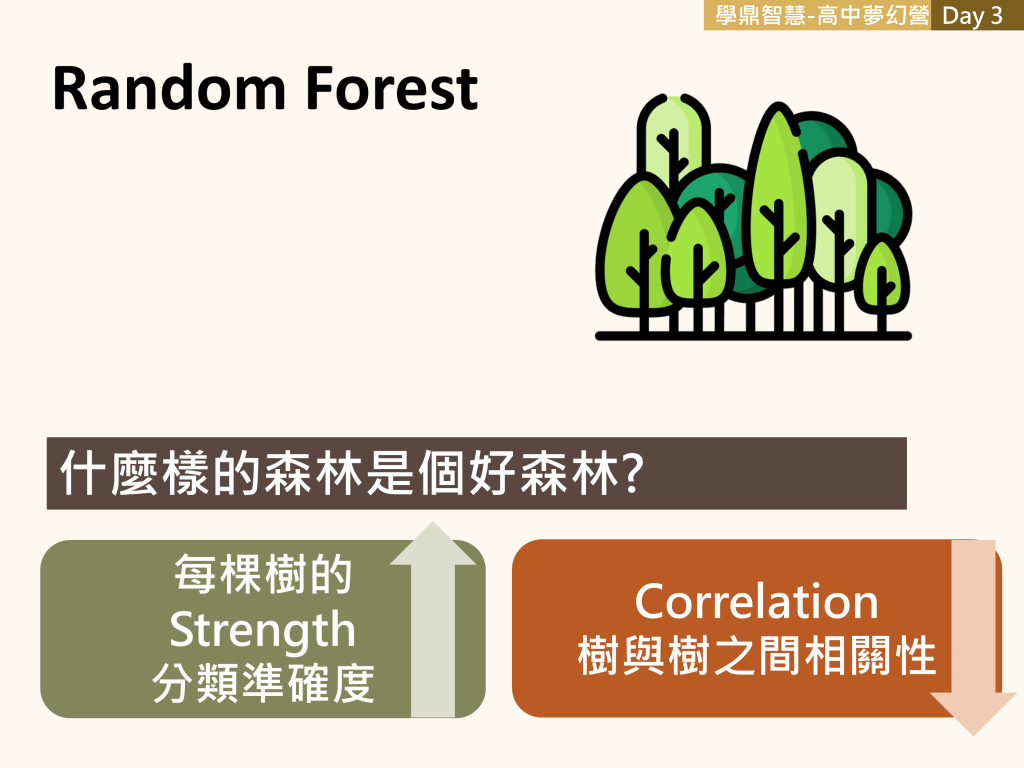 學鼎智慧-高中夢幻營 Day 3

Random Forest

什麼樣的森林是個好森林?

每棵樹的
Strength
分類準確度

Correlation
樹與樹之間相關性